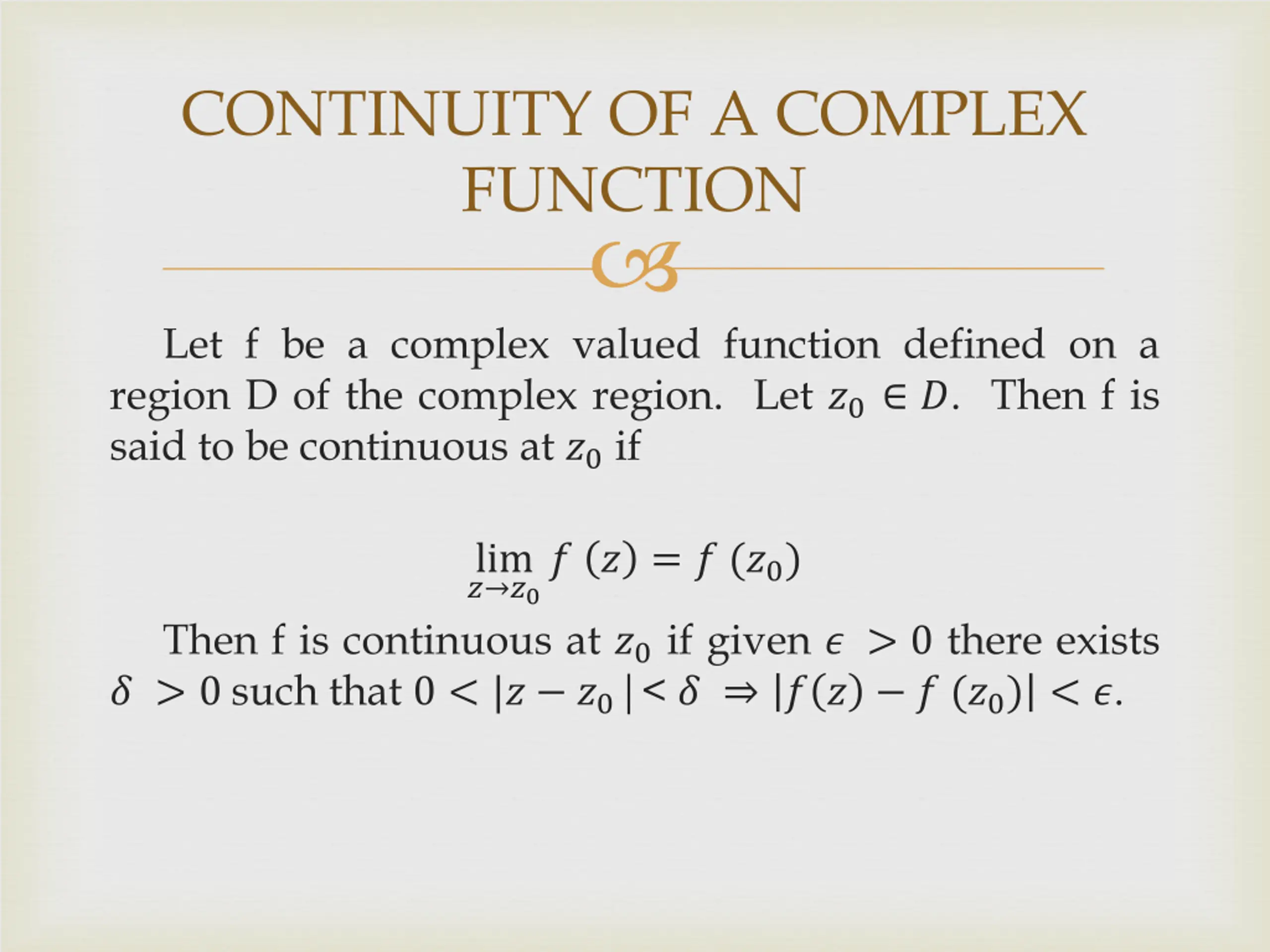 CONTINUITY OF A COMPLEX FUNCTION

Let f be a complex valued function defined on a region D of the complex region. Let $z_0 \in D$. Then f is said to be continuous at $z_0$ if

$\lim_{z \to z_0} f(z) = f(z_0)$

Then f is continuous at $z_0$ if given $\epsilon > 0$ there exists $\delta > 0$ such that $0 < |z - z_0| < \delta \Rightarrow |f(z) - f(z_0)| < \epsilon$.